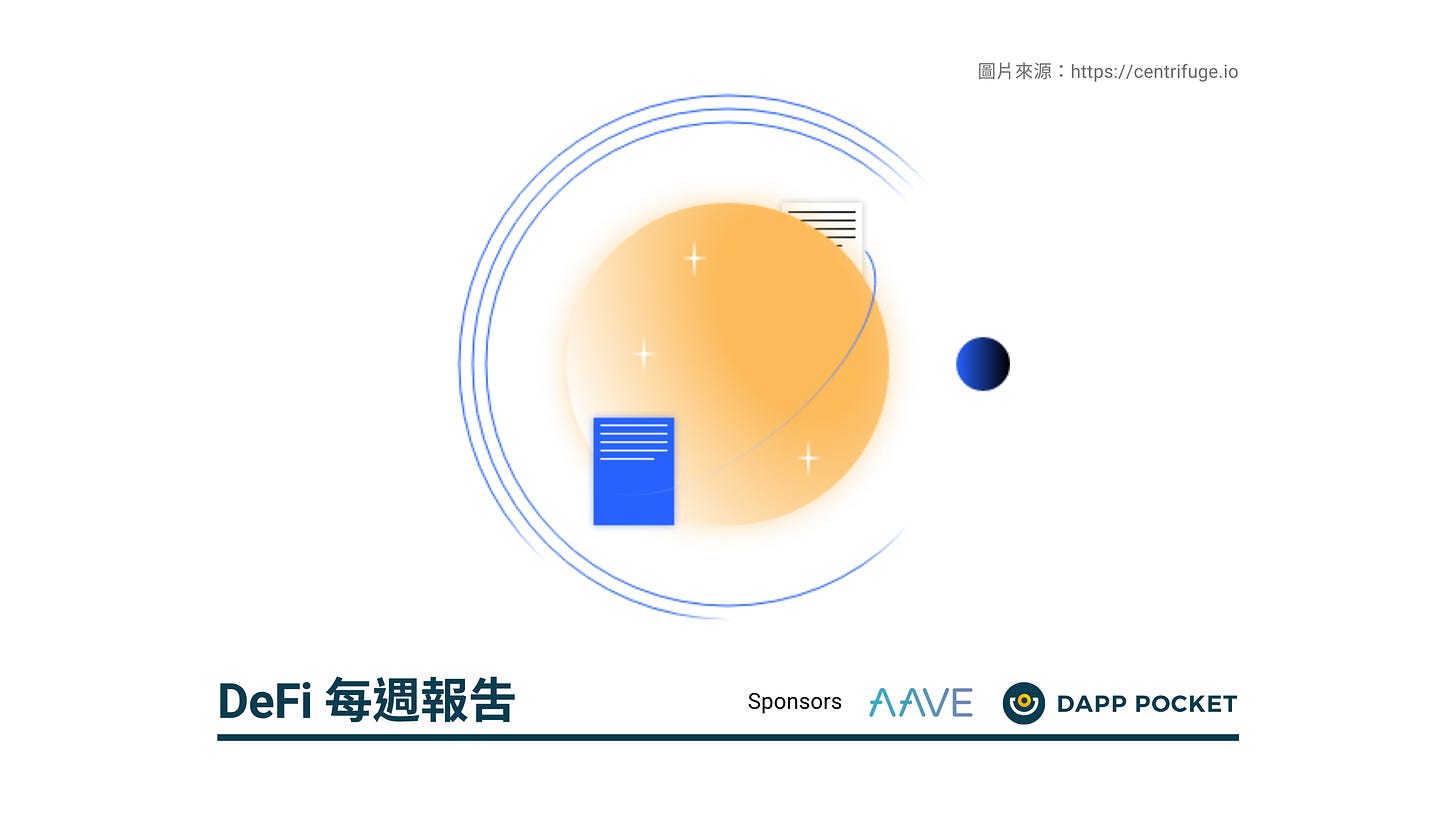 圖片來源：https://centrifuge.io

DeFi 每週報告

Sponsors AAVE DAPP POCKET